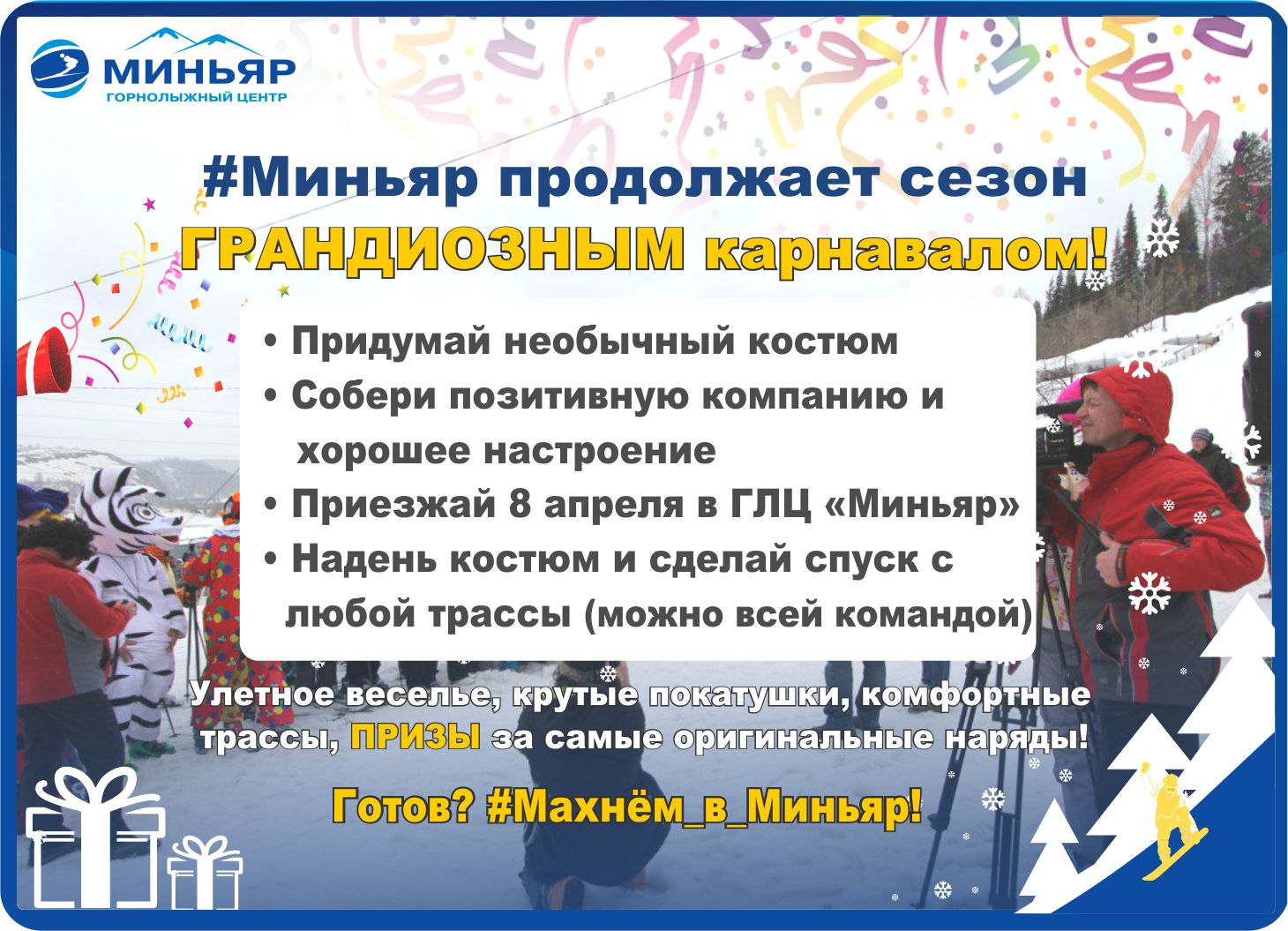 МИНЬЯР
ГОРНОЛЫЖНЫЙ ЦЕНТР

#Миньяр продолжает сезон
ГРАНДИОЗНЫМ карнавалом!

• Придумай необычный костюм
• Собери позитивную компанию и хорошее настроение
• Приезжай 8 апреля в ГЛЦ «Миньяр»
• Надень костюм и сделай спуск с любой трассы (можно всей командой)

Улетное веселье, крутые покатушки, комфортные трассы, ПРИЗЫ за самые оригинальные наряды!

Готов? #Махнём_в_Миньяр!